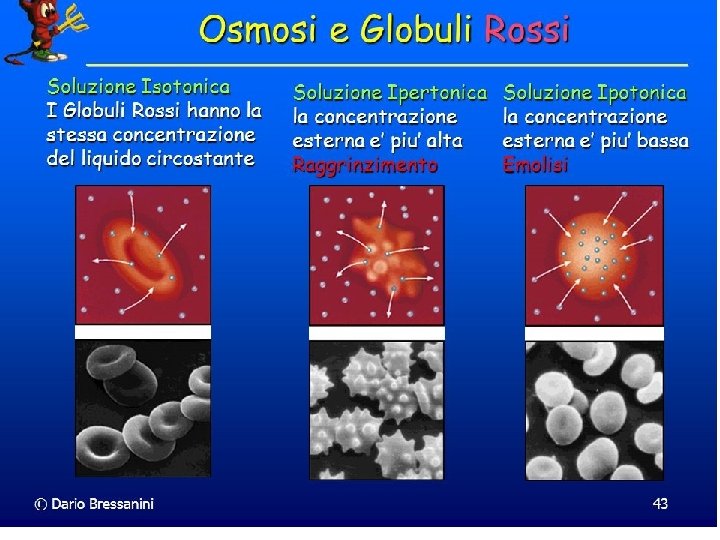 Osmosi e Globuli Rossi

Soluzione Isotonica
I Globuli Rossi hanno la stessa concentrazione del liquido circostante

Soluzione Ipertonica
la concentrazione esterna e' piu' alta
Raggrinzimento

Soluzione Ipotonica
la concentrazione esterna e' piu' bassa
Emolisi

© Dario Bressanini

43